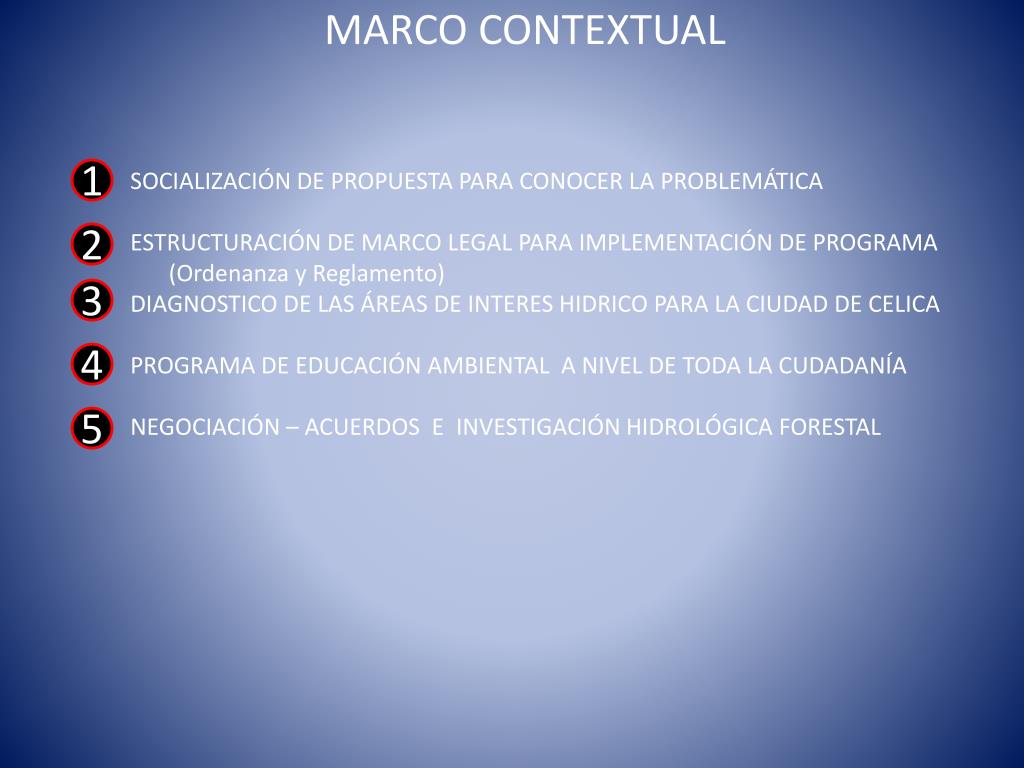 MARCO CONTEXTUAL

1 SOCIALIZACIÓN DE PROPUESTA PARA CONOCER LA PROBLEMÁTICA

2 ESTRUCTURACIÓN DE MARCO LEGAL PARA IMPLEMENTACIÓN DE PROGRAMA (Ordenanza y Reglamento)

3 DIAGNOSTICO DE LAS ÁREAS DE INTERES HIDRICO PARA LA CIUDAD DE CELICA

4 PROGRAMA DE EDUCACIÓN AMBIENTAL A NIVEL DE TODA LA CUDADANÍA

5 NEGOCIACIÓN – ACUERDOS E INVESTIGACIÓN HIDROLÓGICA FORESTAL